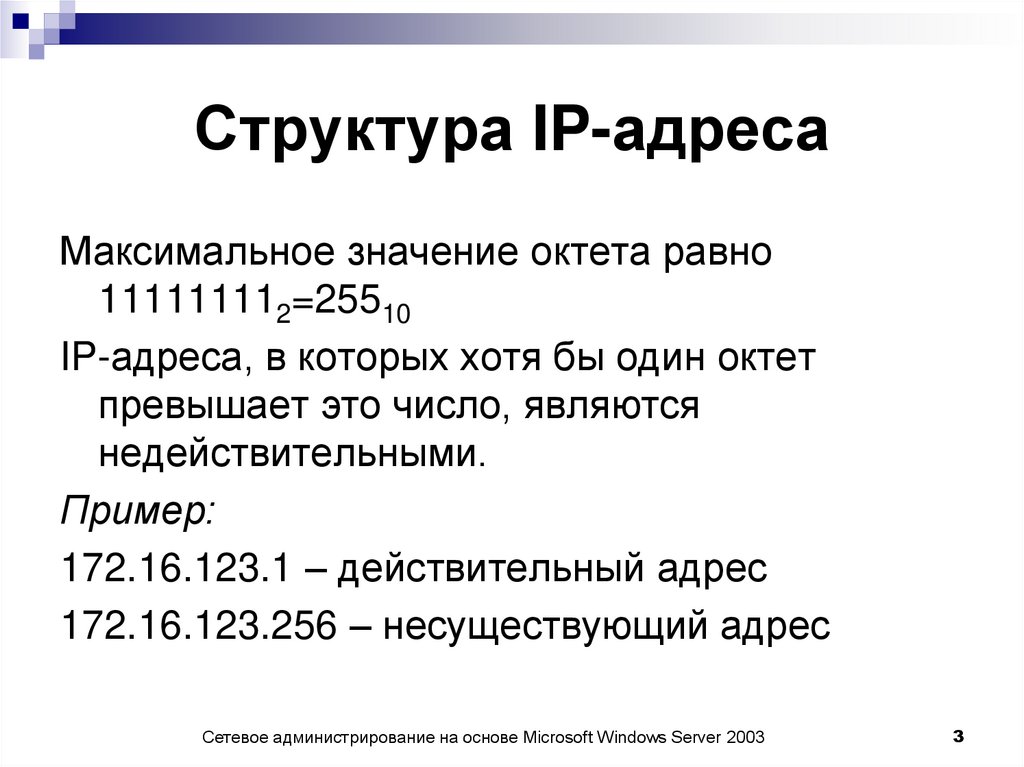 Структура IP-адреса

Максимальное значение октета равно $11111111_2=255_{10}$

IP-адреса, в которых хотя бы один октет превышает это число, являются недействительными.

Пример:

172.16.123.1 – действительный адрес

172.16.123.256 – несуществующий адрес

Сетевое администрирование на основе Microsoft Windows Server 2003

3